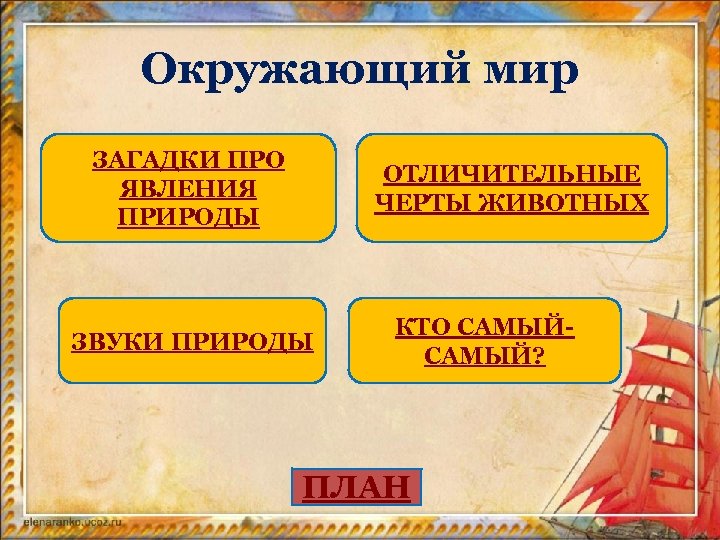 Окружающий мир

ЗАГАДКИ ПРО ЯВЛЕНИЯ ПРИРОДЫ

ОТЛИЧИТЕЛЬНЫЕ ЧЕРТЫ ЖИВОТНЫХ

ЗВУКИ ПРИРОДЫ

КТО САМЫЙ-САМЫЙ?

ПЛАН

elenaranko.ucoz.ru